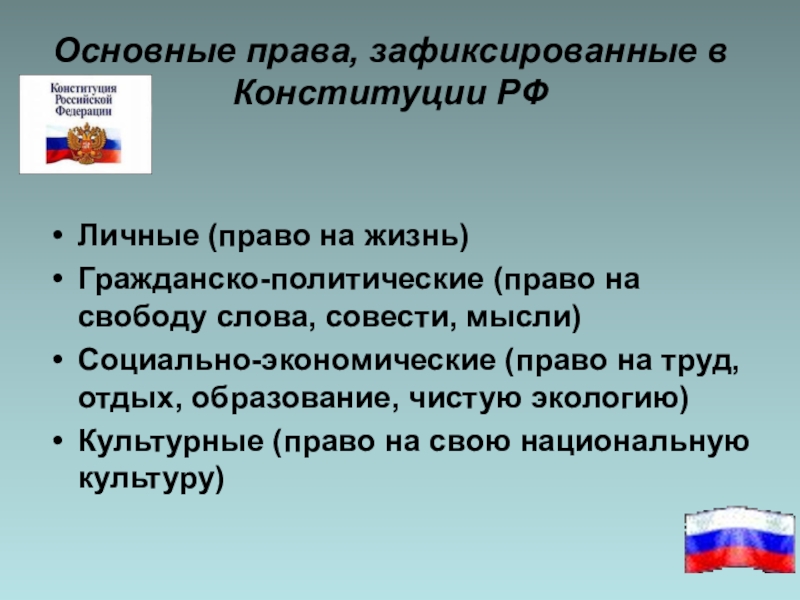 Основные права, зафиксированные в Конституции РФ

Конституция Российской Федерации

• Личные (право на жизнь)
• Гражданско-политические (право на свободу слова, совести, мысли)
• Социально-экономические (право на труд, отдых, образование, чистую экологию)
• Культурные (право на свою национальную культуру)